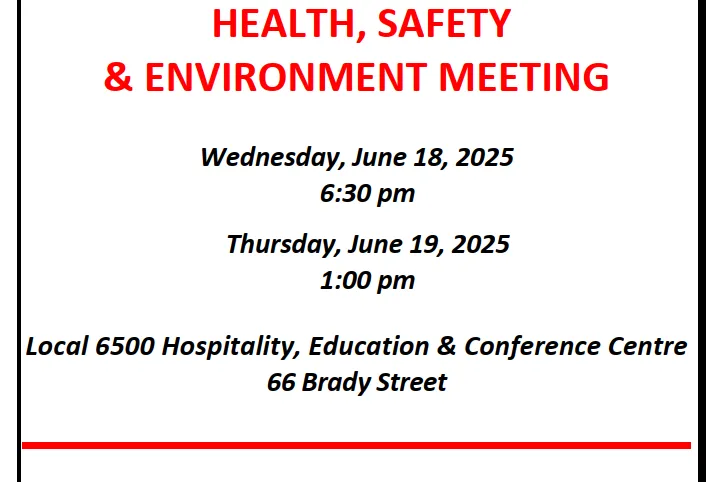 HEALTH, SAFETY
& ENVIRONMENT MEETING

Wednesday, June 18, 2025
6:30 pm

Thursday, June 19, 2025
1:00 pm

Local 6500 Hospitality, Education & Conference Centre
66 Brady Street